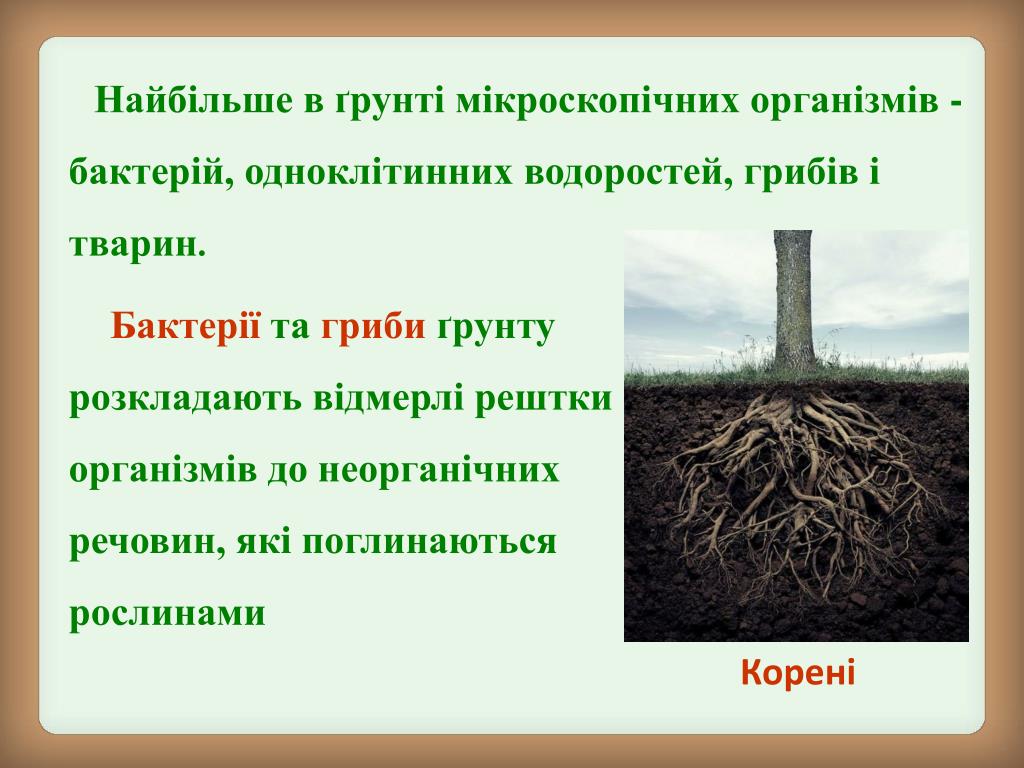 Найбільше в ґрунті мікроскопічних організмів - бактерій, одноклітинних водоростей, грибів і тварин.

Бактерії та гриби ґрунту розкладають відмерлі рештки організмів до неорганічних речовин, які поглинаються рослинами

Корені